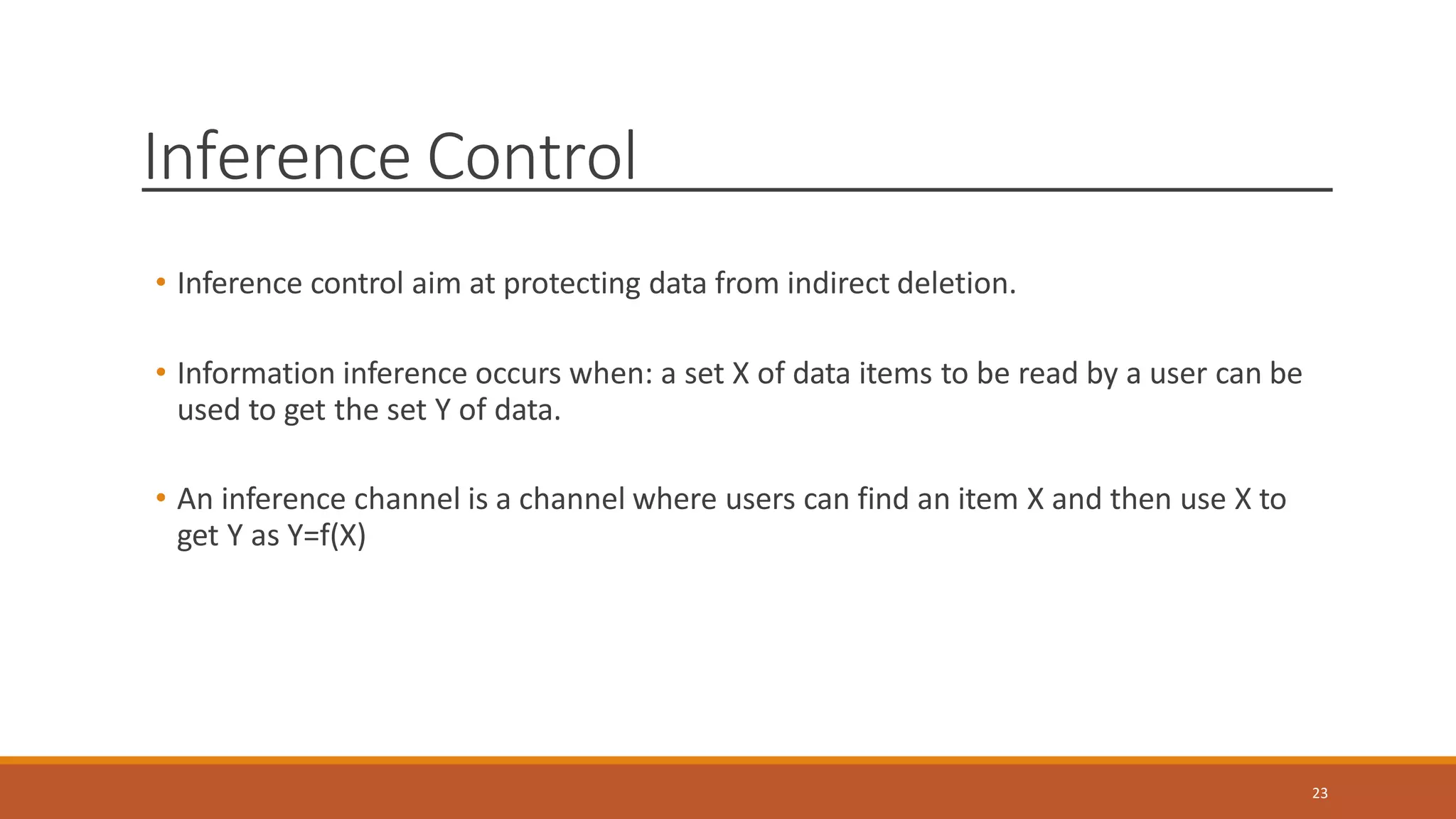 Inference Control

• Inference control aim at protecting data from indirect deletion.

• Information inference occurs when: a set X of data items to be read by a user can be used to get the set Y of data.

• An inference channel is a channel where users can find an item X and then use X to get Y as Y=f(X)

23